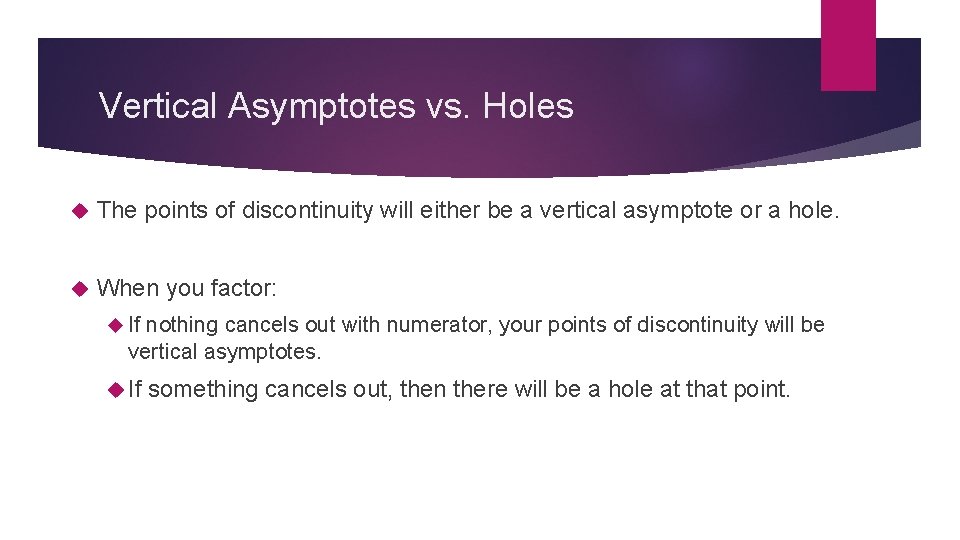 Vertical Asymptotes vs. Holes

The points of discontinuity will either be a vertical asymptote or a hole.

When you factor:

If nothing cancels out with numerator, your points of discontinuity will be vertical asymptotes.

If something cancels out, then there will be a hole at that point.